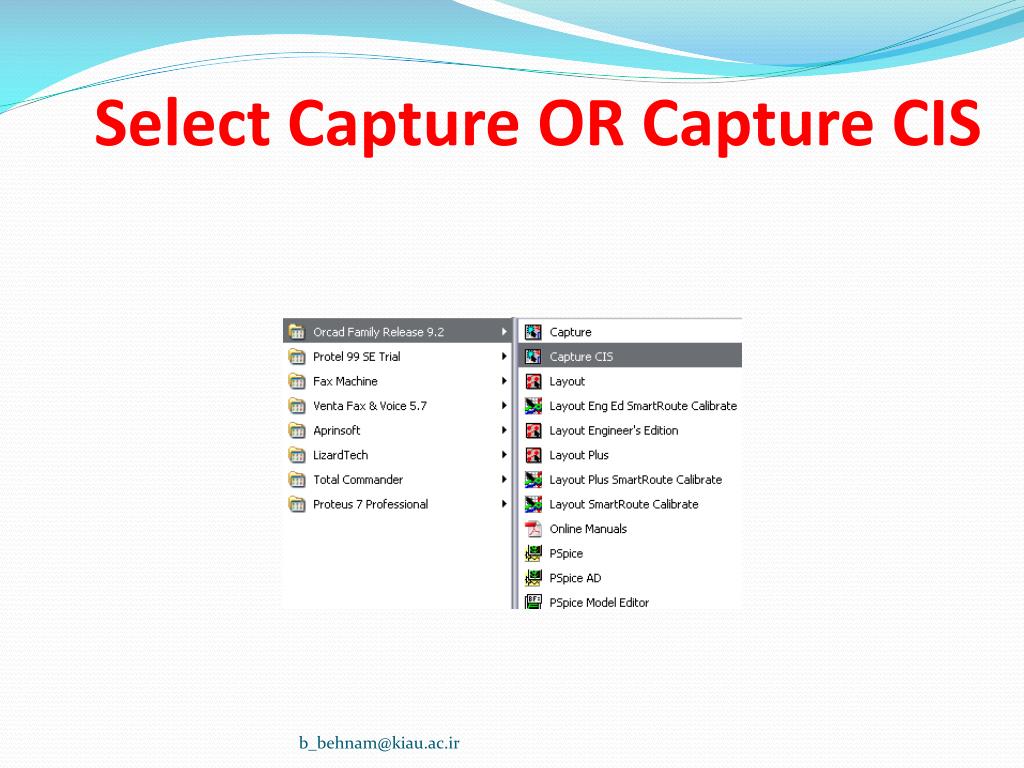 Select Capture OR Capture CIS

Orcad Family Release 9.2
Protel 99 SE Trial
Fax Machine
Venta Fax & Voice 5.7
Aprinsoft
LizardTech
Total Commander
Proteus 7 Professional

Capture
Capture CIS
Layout
Layout Eng Ed SmartRoute Calibrate
Layout Engineer's Edition
Layout Plus
Layout Plus SmartRoute Calibrate
Layout SmartRoute Calibrate
Online Manuals
PSpice
PSpice AD
PSpice Model Editor

b_behnam@kiau.ac.ir